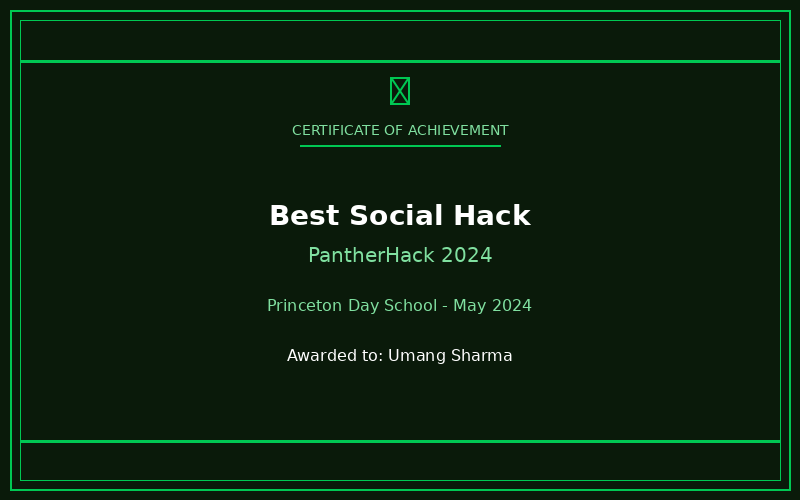 CERTIFICATE OF ACHIEVEMENT

Best Social Hack

PantherHack 2024

Princeton Day School - May 2024

Awarded to: Umang Sharma